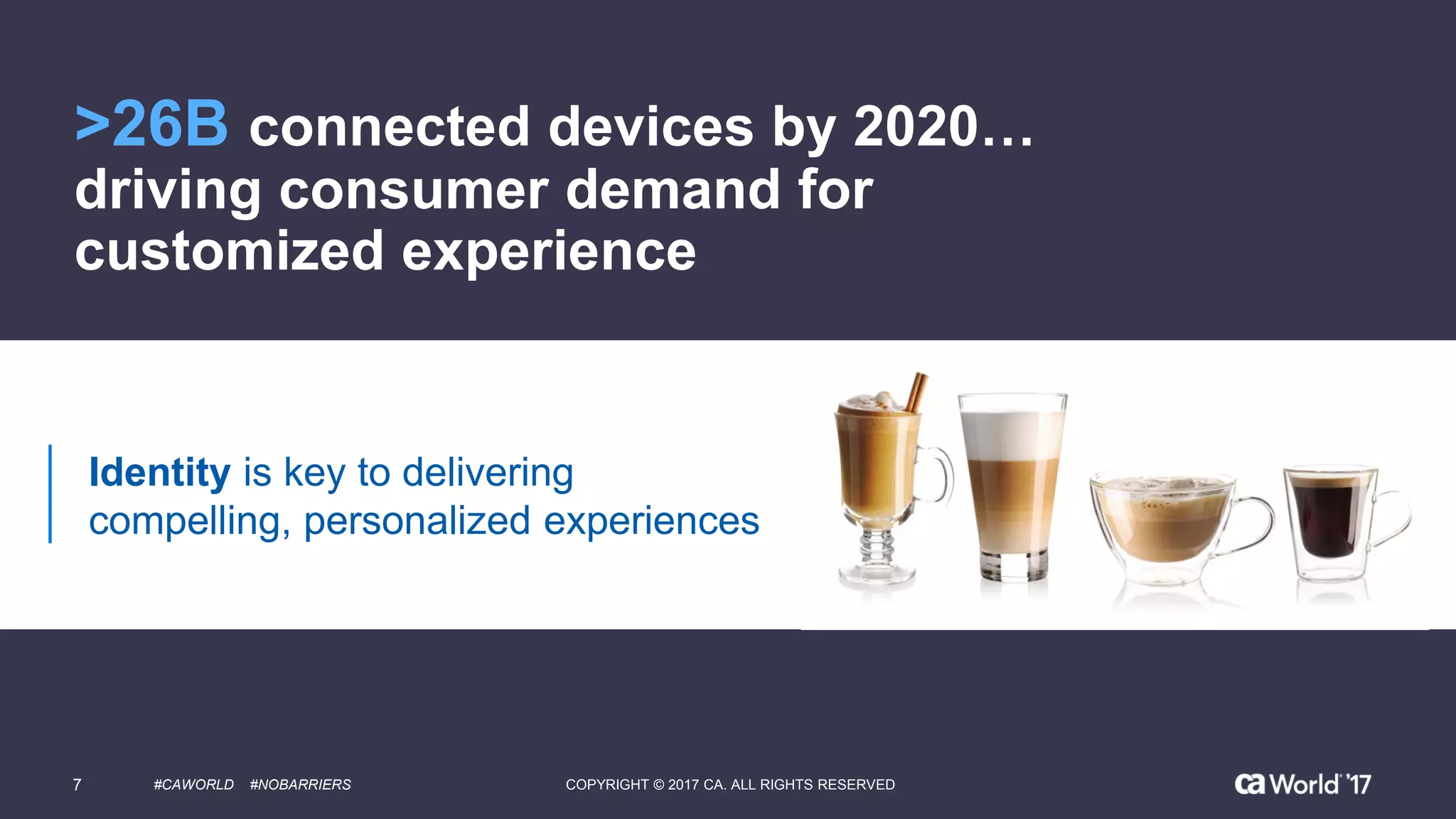 >26B connected devices by 2020… driving consumer demand for customized experience

Identity is key to delivering compelling, personalized experiences

7 #CAWORLD #NOBARRIERS COPYRIGHT © 2017 CA. ALL RIGHTS RESERVED ca World '17